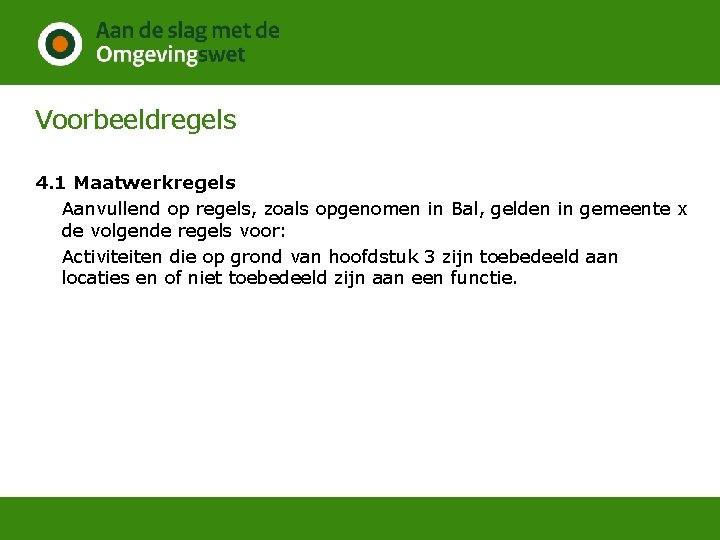 Aan de slag met de Omgevingswet

Voorbeeldregels

4.1 Maatwerkregels

Aanvullend op regels, zoals opgenomen in Bal, gelden in gemeente x de volgende regels voor:

Activiteiten die op grond van hoofdstuk 3 zijn toebedeeld aan locaties en of niet toebedeeld zijn aan een functie.